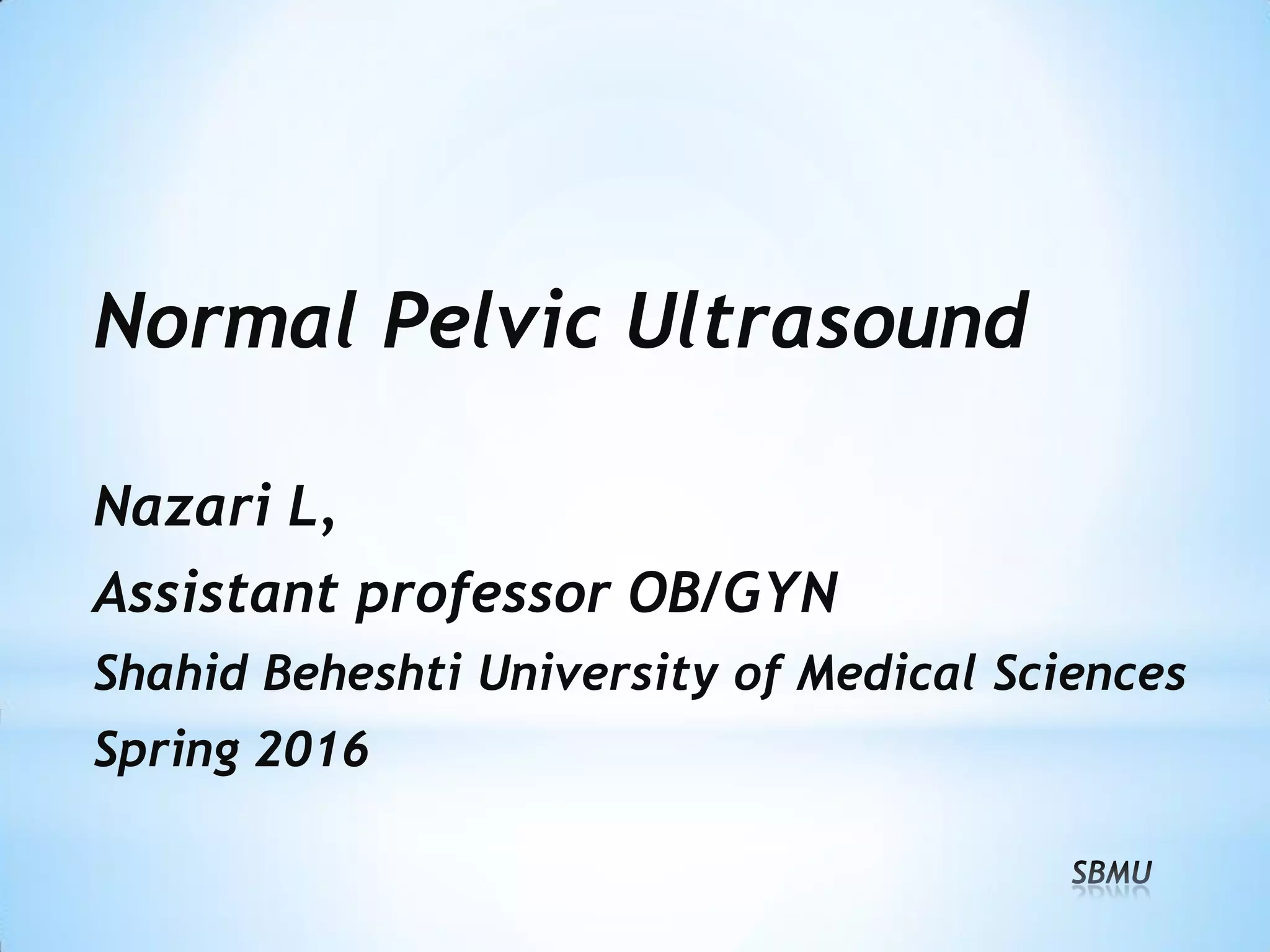 Normal Pelvic Ultrasound

Nazari L,

Assistant professor OB/GYN

Shahid Beheshti University of Medical Sciences

Spring 2016

SBMU